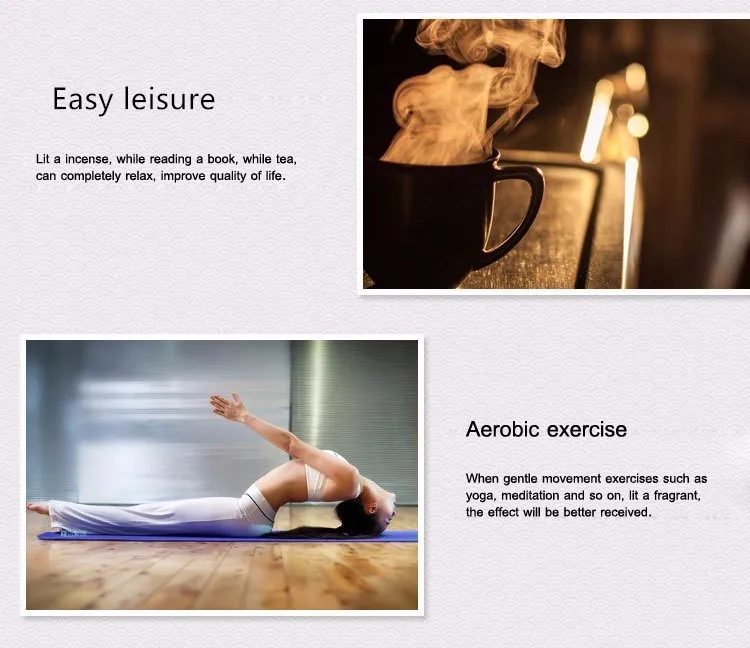 Easy leisure

Lit a incense, while reading a book, while tea, can completely relax, improve quality of life.

Aerobic exercise

When gentle movement exercises such as yoga, meditation and so on, lit a fragrant, the effect will be better received.